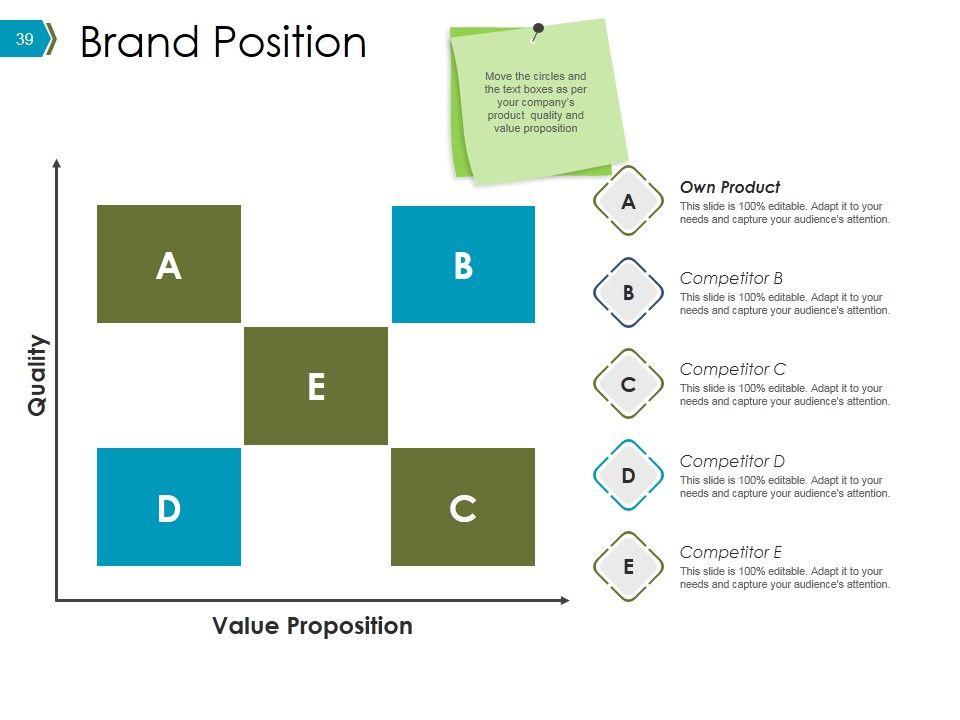 39

Brand Position

Move the circles and the text boxes as per your company's product quality and value proposition

Quality

A

B

E

D

C

Value Proposition

A
Own Product
This slide is 100% editable. Adapt it to your needs and capture your audience's attention.

B
Competitor B
This slide is 100% editable. Adapt it to your needs and capture your audience's attention.

C
Competitor C
This slide is 100% editable. Adapt it to your needs and capture your audience's attention.

D
Competitor D
This slide is 100% editable. Adapt it to your needs and capture your audience's attention.

E
Competitor E
This slide is 100% editable. Adapt it to your needs and capture your audience's attention.